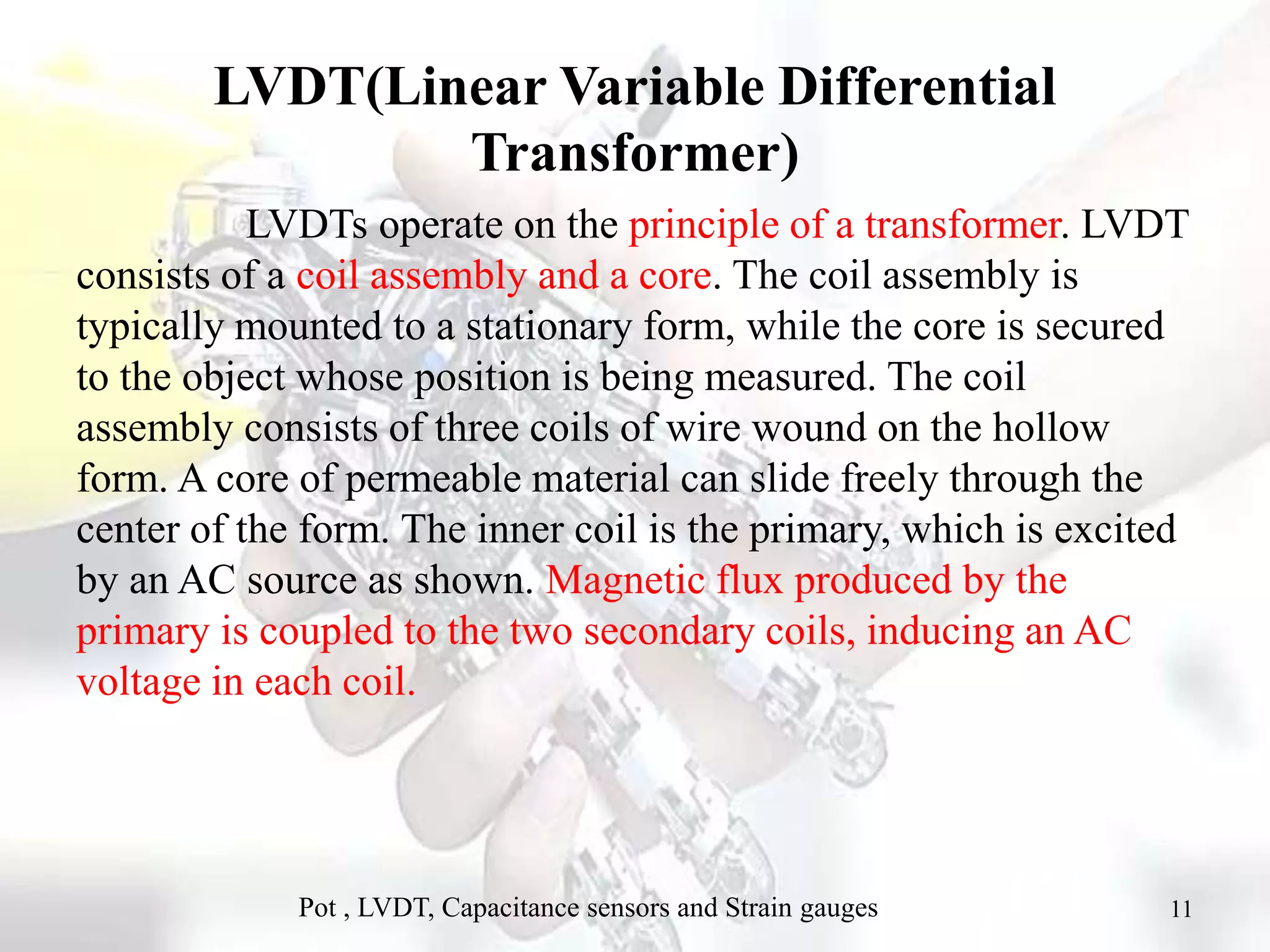 LVDT(Linear Variable Differential Transformer)

LVDTs operate on the principle of a transformer. LVDT consists of a coil assembly and a core. The coil assembly is typically mounted to a stationary form, while the core is secured to the object whose position is being measured. The coil assembly consists of three coils of wire wound on the hollow form. A core of permeable material can slide freely through the center of the form. The inner coil is the primary, which is excited by an AC source as shown. Magnetic flux produced by the primary is coupled to the two secondary coils, inducing an AC voltage in each coil.

Pot , LVDT, Capacitance sensors and Strain gauges

11